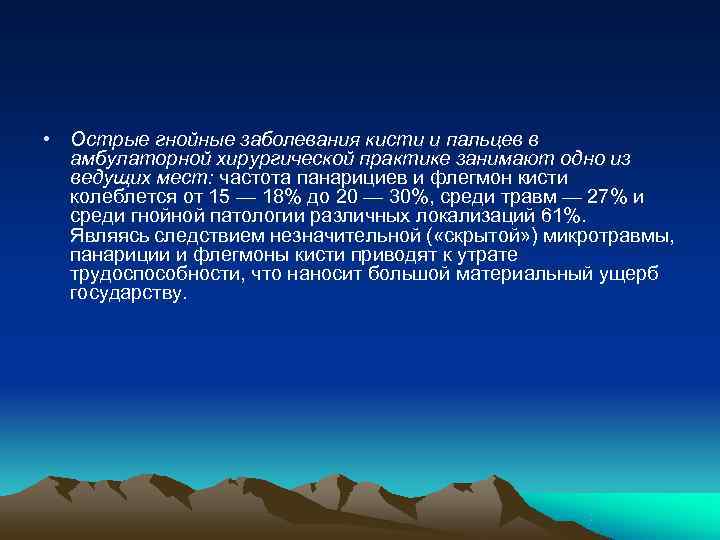 • Острые гнойные заболевания кисти и пальцев в амбулаторной хирургической практике занимают одно из ведущих мест: частота панарициев и флегмон кисти колеблется от 15 — 18% до 20 — 30%, среди травм — 27% и среди гнойной патологии различных локализаций 61%. Являясь следствием незначительной («скрытой») микротравмы, панариции и флегмоны кисти приводят к утрате трудоспособности, что наносит большой материальный ущерб государству.